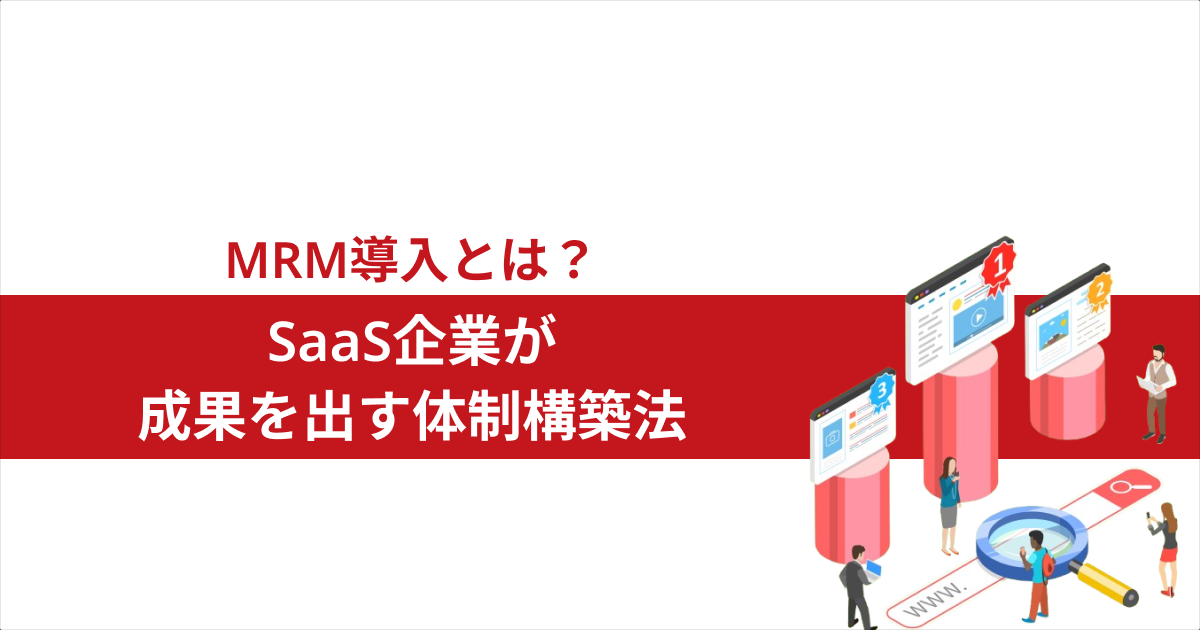 MRM導入とは？

SaaS企業が
成果を出す体制構築法

1
2
3
www.